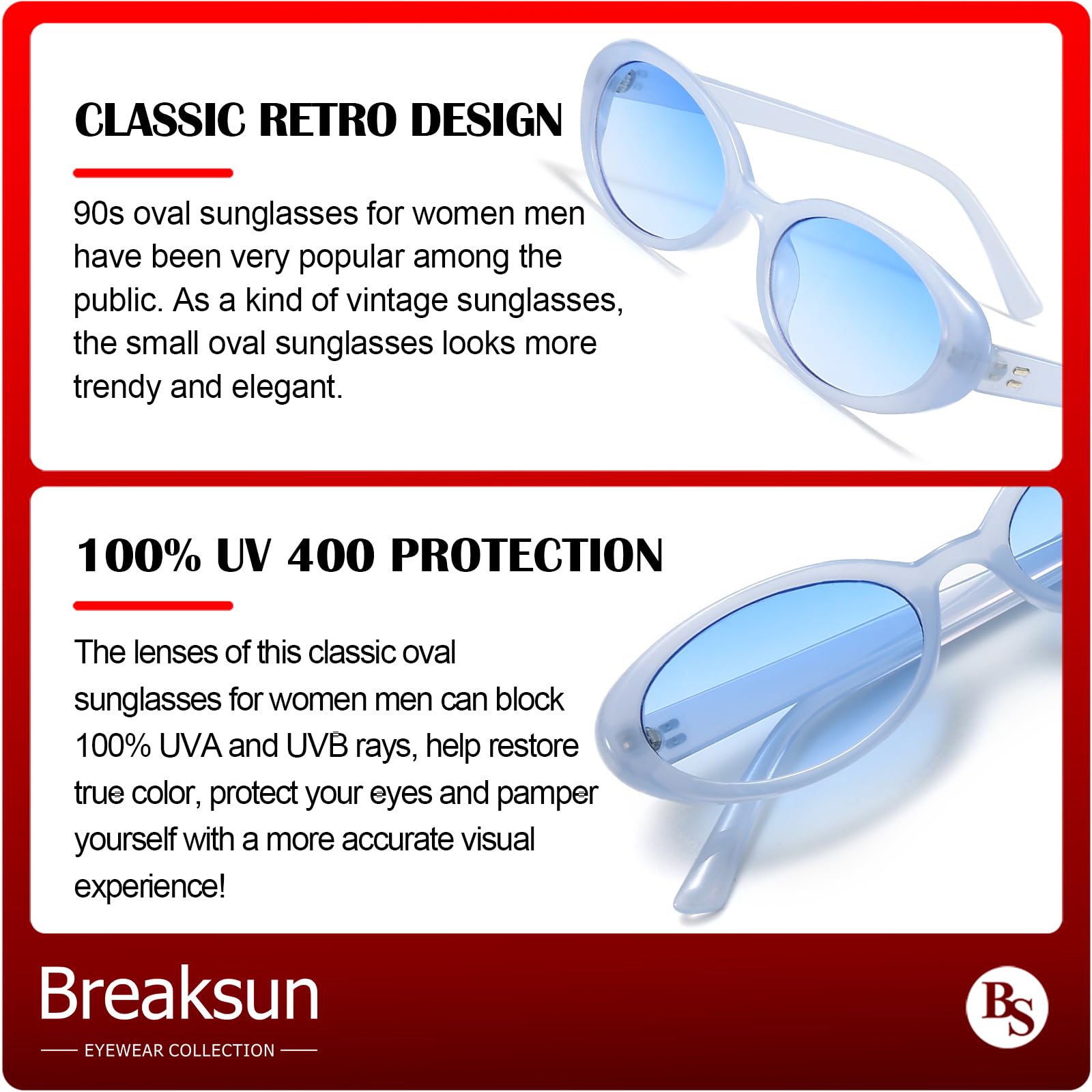 CLASSIC RETRO DESIGN

90s oval sunglasses for women men have been very popular among the public. As a kind of vintage sunglasses, the small oval sunglasses looks more trendy and elegant.

100% UV 400 PROTECTION

The lenses of this classic oval sunglasses for women men can block 100% UVA and UVB rays, help restore true color, protect your eyes and pamper yourself with a more accurate visual experience!

Breaksun

EYEWEAR COLLECTION

BS